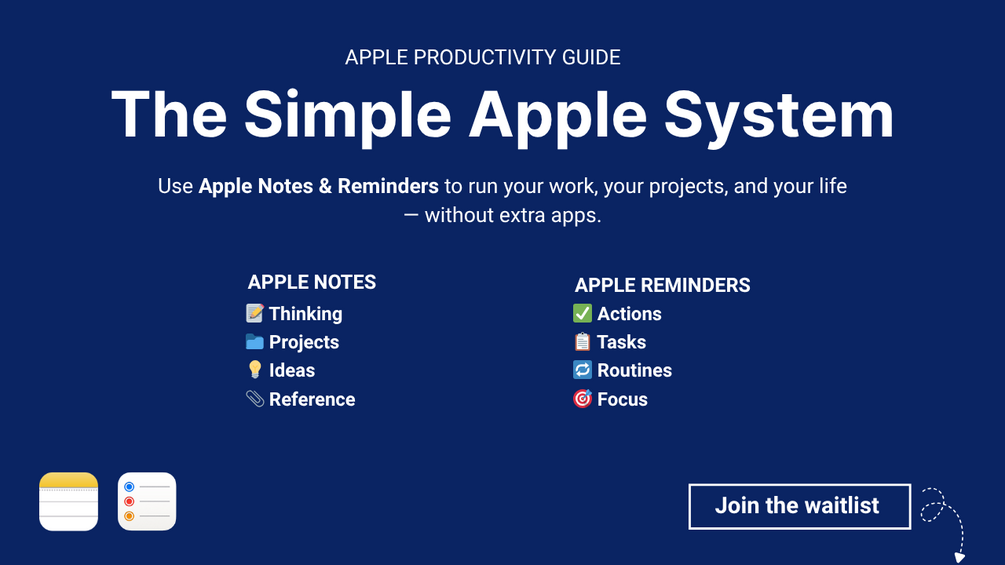 APPLE PRODUCTIVITY GUIDE

The Simple Apple System

Use Apple Notes & Reminders to run your work, your projects, and your life — without extra apps.

APPLE NOTES
📝 Thinking
📁 Projects
💡 Ideas
📎 Reference

APPLE REMINDERS
✅ Actions
📋 Tasks
🔁 Routines
🎯 Focus

Join the waitlist